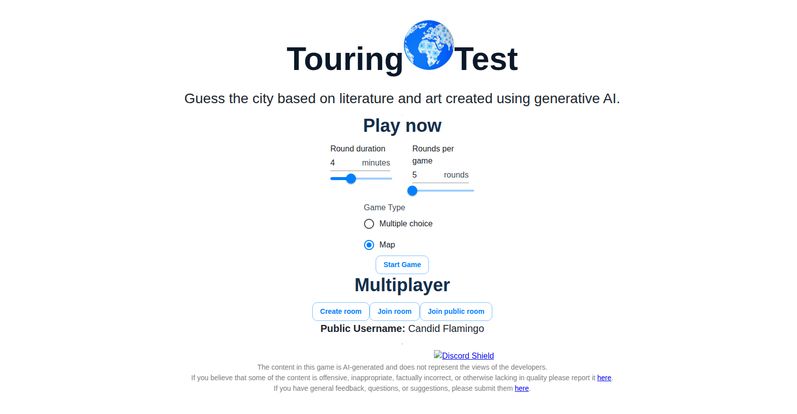 Touring Test

Guess the city based on literature and art created using generative AI.

Play now

Round duration
4 minutes

Rounds per game
5 rounds

Game Type
Multiple choice
Map

Start Game

Multiplayer

Create room
Join room
Join public room

Public Username: Candid Flamingo

Discord Shield

The content in this game is AI-generated and does not represent the views of the developers.
If you believe that some of the content is offensive, inappropriate, factually incorrect, or otherwise lacking in quality please report it here.
If you have general feedback, questions, or suggestions, please submit them here.